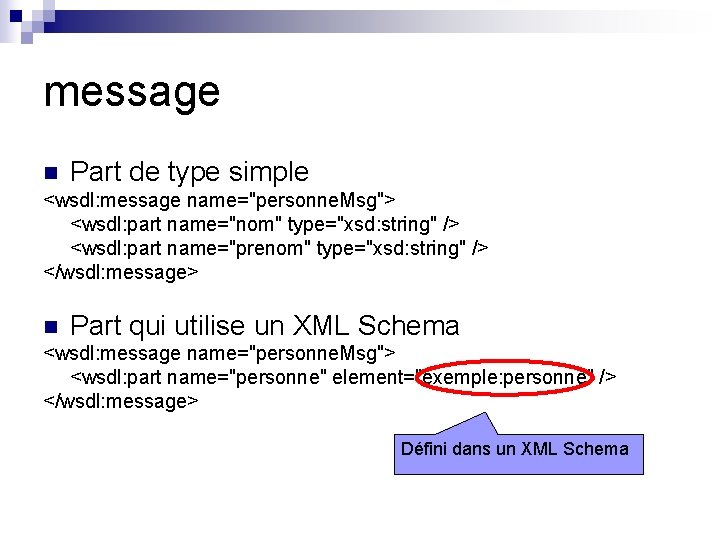 message

Part de type simple

<wsdl:message name="personneMsg">
<wsdl:part name="nom" type="xsd:string" />
<wsdl:part name="prenom" type="xsd:string" />
</wsdl:message>

Part qui utilise un XML Schema

<wsdl:message name="personneMsg">
<wsdl:part name="personne" element="exemple:personne" />
</wsdl:message>

Défini dans un XML Schema